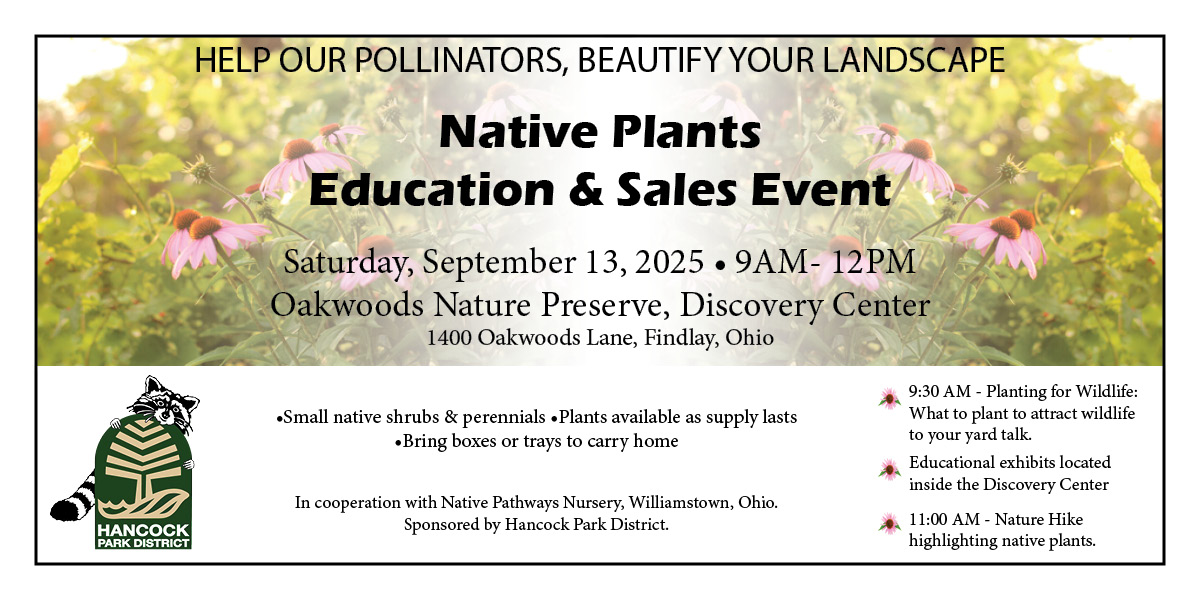 HELP OUR POLLINATORS, BEAUTIFY YOUR LANDSCAPE

Native Plants
Education & Sales Event

Saturday, September 13, 2025 • 9AM- 12PM
Oakwoods Nature Preserve, Discovery Center
1400 Oakwoods Lane, Findlay, Ohio

HANCOCK PARK DISTRICT

•Small native shrubs & perennials •Plants available as supply lasts
•Bring boxes or trays to carry home

In cooperation with Native Pathways Nursery, Williamstown, Ohio.
Sponsored by Hancock Park District.

9:30 AM - Planting for Wildlife: What to plant to attract wildlife to your yard talk.

Educational exhibits located inside the Discovery Center

11:00 AM - Nature Hike highlighting native plants.